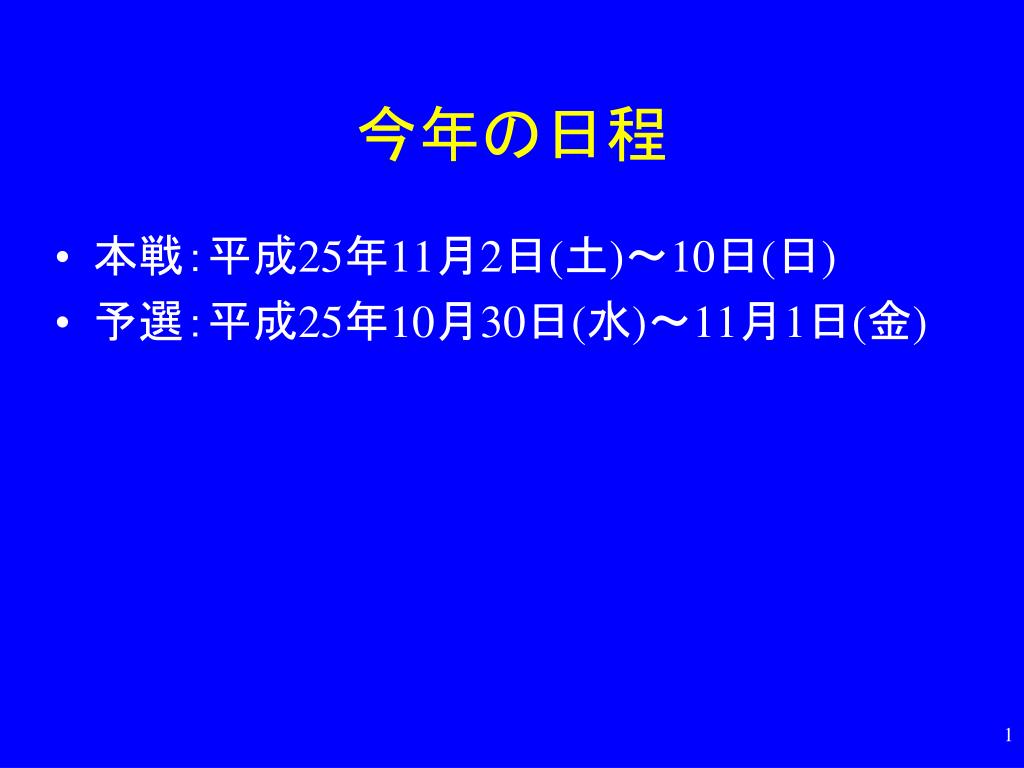 今年の日程

• 本戦:平成25年11月2日(土)～10日(日)
• 予選:平成25年10月30日(水)～11月1日(金)

1